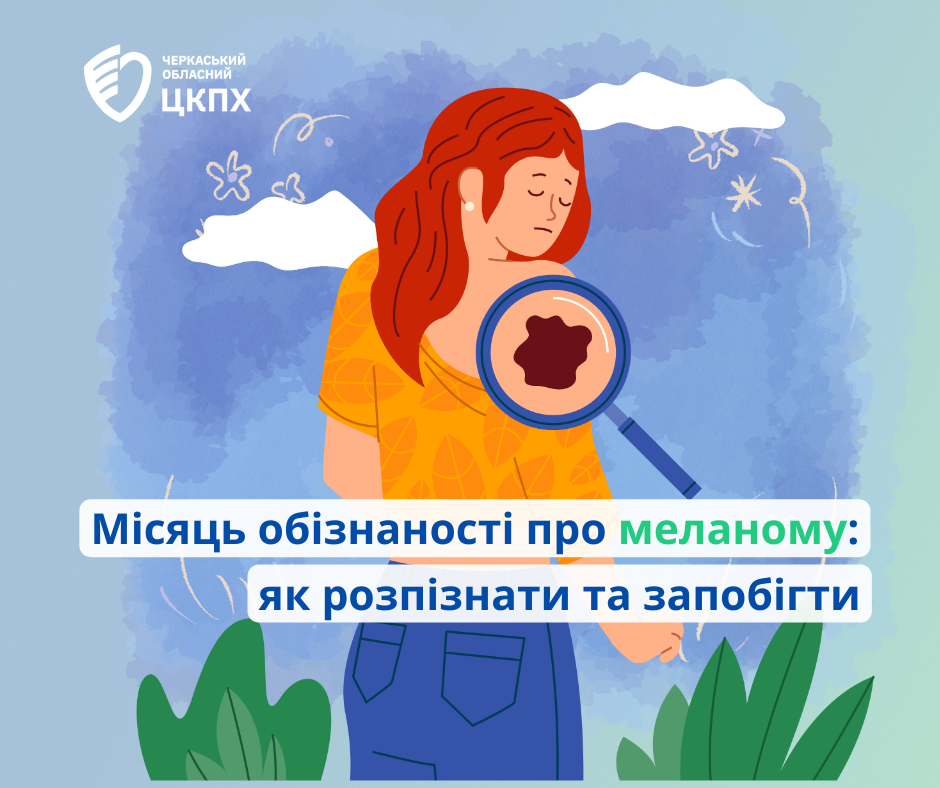 ЧЕРКАСЬКИЙ ОБЛАСНИЙ
ЦКПХ

Місяць обізнаності про меланому: як розпізнати та запобігти